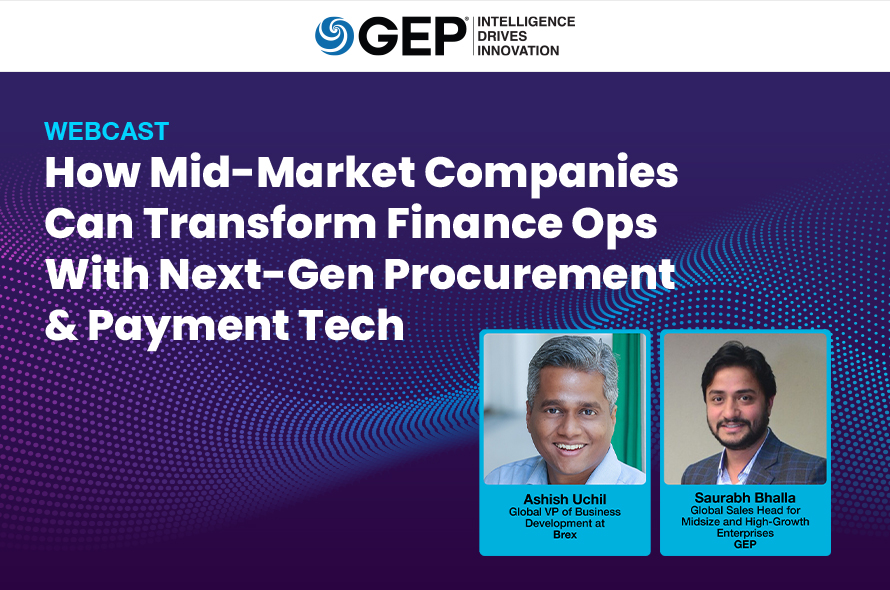 GEP® INTELLIGENCE DRIVES INNOVATION

WEBCAST

How Mid-Market Companies Can Transform Finance Ops With Next-Gen Procurement & Payment Tech

Ashish Uchil
Global VP of Business Development at Brex

Saurabh Bhalla
Global Sales Head for Midsize and High-Growth Enterprises
GEP